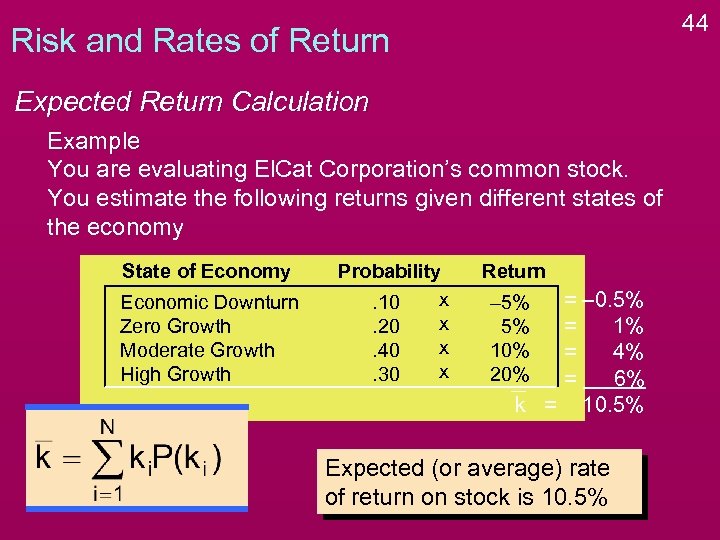 44

Risk and Rates of Return

Expected Return Calculation

Example
You are evaluating ElCat Corporation's common stock. You estimate the following returns given different states of the economy

| State of Economy | Probability | | Return | | |
|---|---|---|---|---|---|
| Economic Downturn | .10 | x | –5% | = | –0.5% |
| Zero Growth | .20 | x | 5% | = | 1% |
| Moderate Growth | .40 | x | 10% | = | 4% |
| High Growth | .30 | x | 20% | = | 6% |
| | | | $\bar{k}$ | = | 10.5% |

$\bar{k} = \sum_{i=1}^{N} k_i P(k_i)$

Expected (or average) rate of return on stock is 10.5%